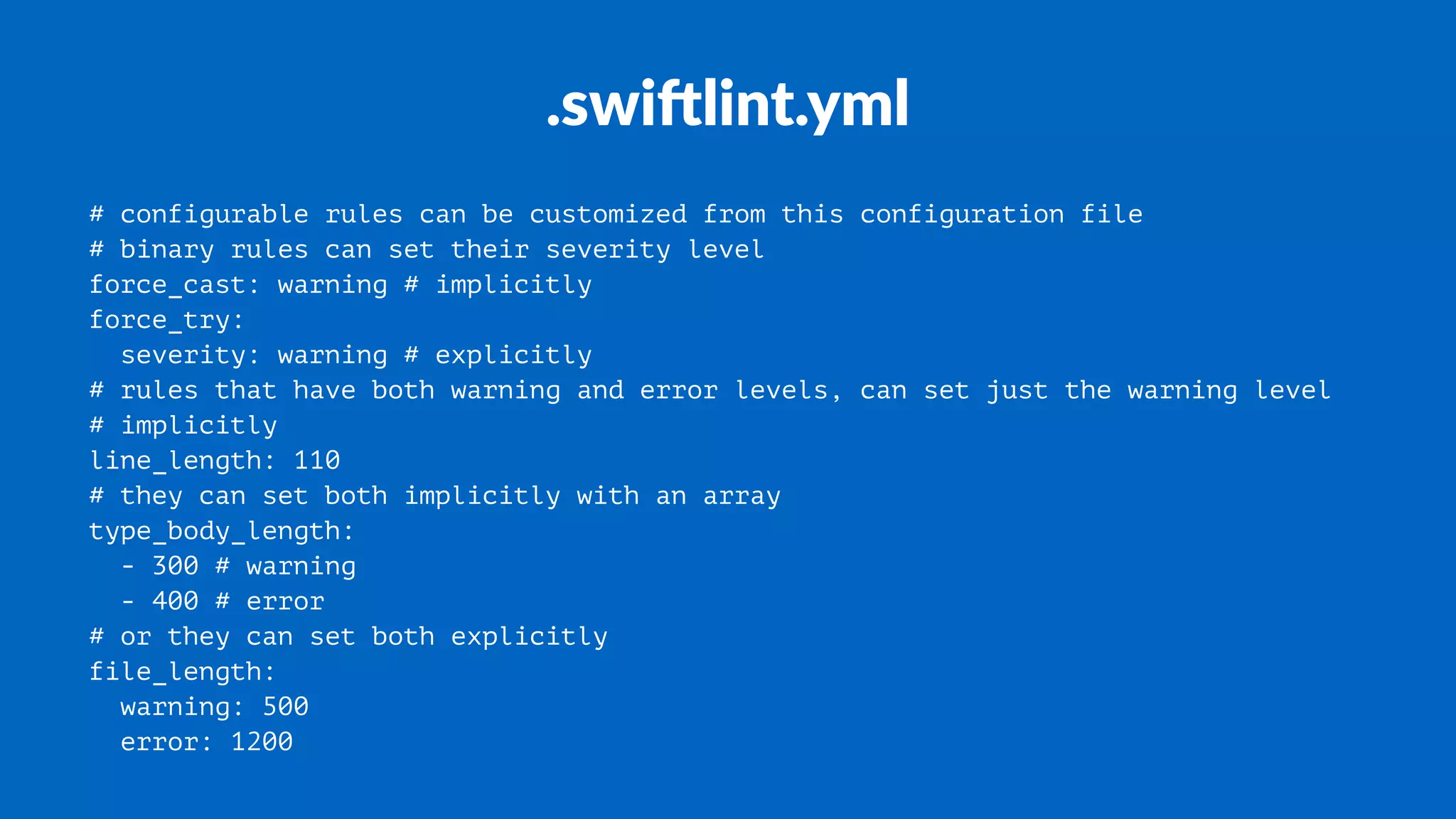 .swiftlint.yml

# configurable rules can be customized from this configuration file
# binary rules can set their severity level
force_cast: warning # implicitly
force_try:
  severity: warning # explicitly
# rules that have both warning and error levels, can set just the warning level
# implicitly
line_length: 110
# they can set both implicitly with an array
type_body_length:
  - 300 # warning
  - 400 # error
# or they can set both explicitly
file_length:
  warning: 500
  error: 1200